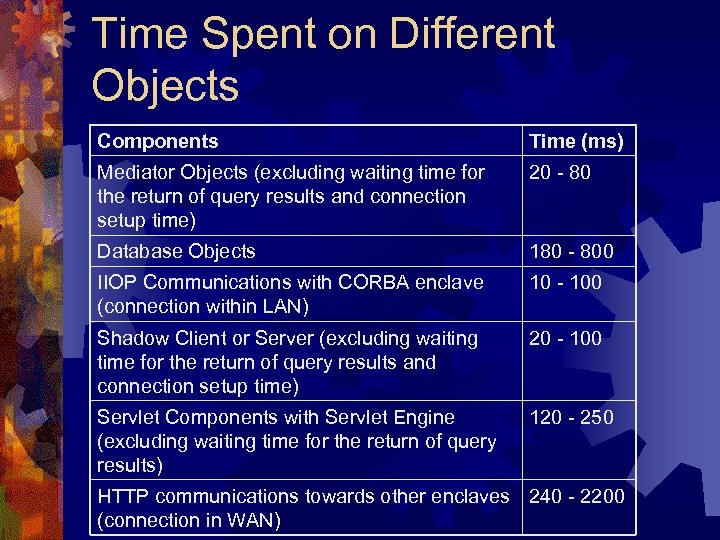 Time Spent on Different Objects

| Components | Time (ms) |
|---|---|
| Mediator Objects (excluding waiting time for the return of query results and connection setup time) | 20 - 80 |
| Database Objects | 180 - 800 |
| IIOP Communications with CORBA enclave (connection within LAN) | 10 - 100 |
| Shadow Client or Server (excluding waiting time for the return of query results and connection setup time) | 20 - 100 |
| Servlet Components with Servlet Engine (excluding waiting time for the return of query results) | 120 - 250 |
| HTTP communications towards other enclaves (connection in WAN) | 240 - 2200 |